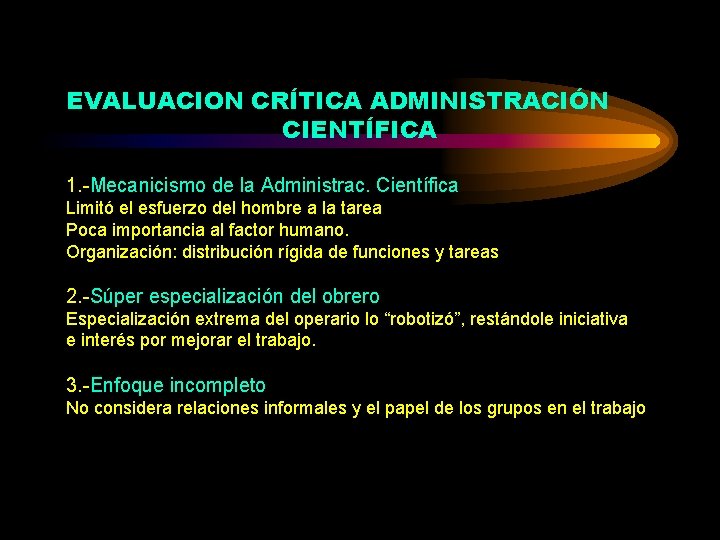 EVALUACION CRÍTICA ADMINISTRACIÓN CIENTÍFICA

1.-Mecanicismo de la Administrac. Científica
Limitó el esfuerzo del hombre a la tarea
Poca importancia al factor humano.
Organización: distribución rígida de funciones y tareas

2.-Súper especialización del obrero
Especialización extrema del operario lo “robotizó”, restándole iniciativa e interés por mejorar el trabajo.

3.-Enfoque incompleto
No considera relaciones informales y el papel de los grupos en el trabajo